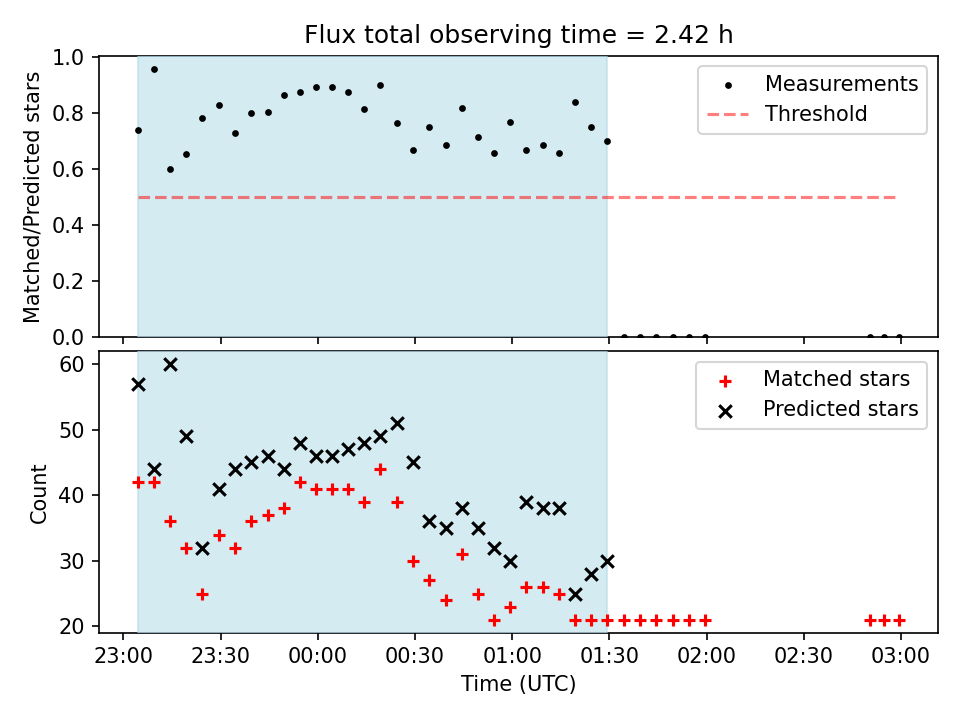 Flux total observing time = 2.42 h

Matched/Predicted stars

1.0
0.8
0.6
0.4
0.2
0.0

Measurements
Threshold

Count

60
50
40
30
20

Matched stars
Predicted stars

23:00
23:30
00:00
00:30
01:00
01:30
02:00
02:30
03:00

Time (UTC)